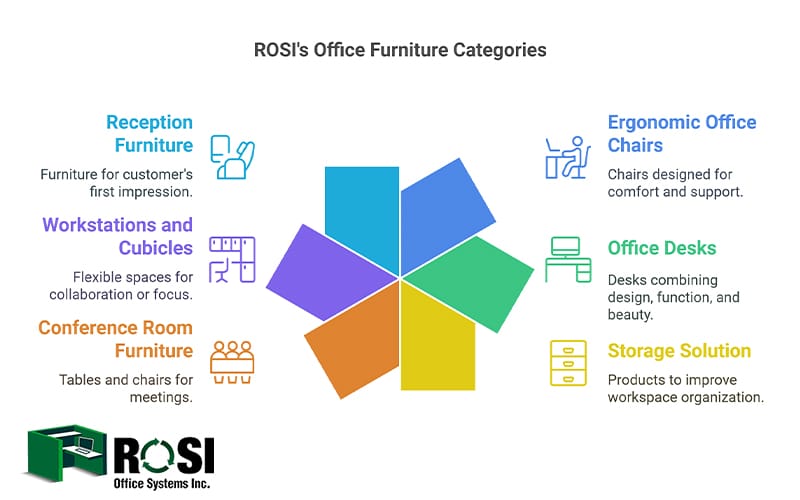 ROSI's Office Furniture Categories

Reception Furniture

Furniture for customer's first impression.

Workstations and Cubicles

Flexible spaces for collaboration or focus.

Conference Room Furniture

Tables and chairs for meetings.

Ergonomic Office Chairs

Chairs designed for comfort and support.

Office Desks

Desks combining design, function, and beauty.

Storage Solution

Products to improve workspace organization.

ROSI
Office Systems Inc.